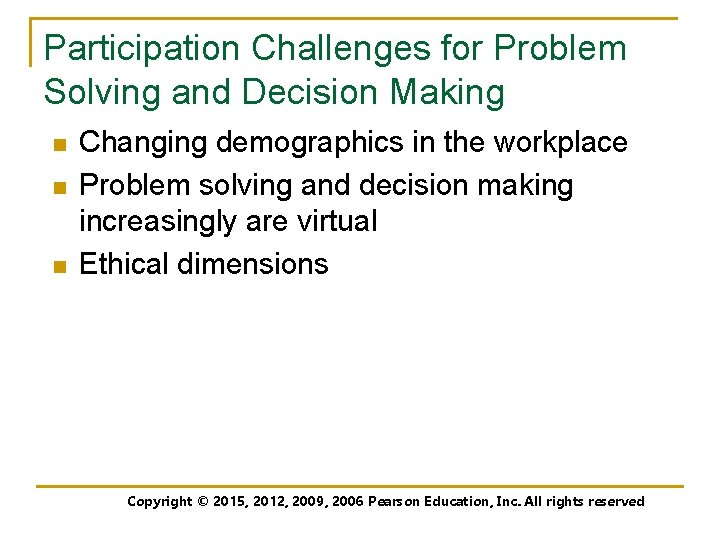 Participation Challenges for Problem Solving and Decision Making

- Changing demographics in the workplace
- Problem solving and decision making increasingly are virtual
- Ethical dimensions

Copyright © 2015, 2012, 2009, 2006 Pearson Education, Inc. All rights reserved